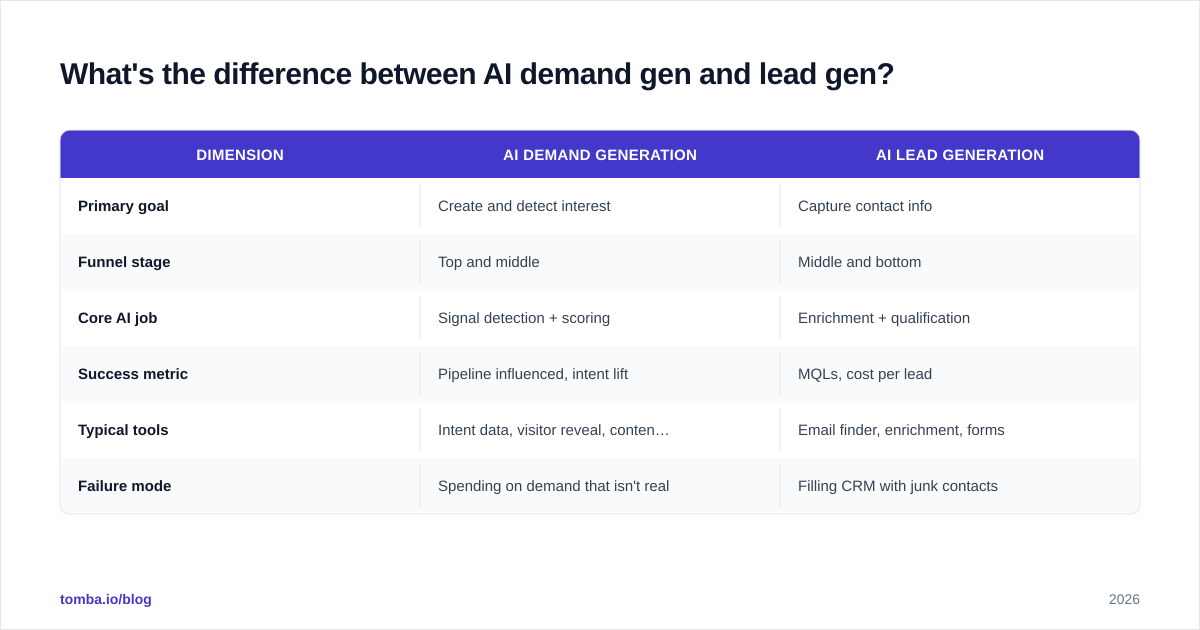 What's the difference between AI demand gen and lead gen?

| DIMENSION | AI DEMAND GENERATION | AI LEAD GENERATION |
|---|---|---|
| Primary goal | Create and detect interest | Capture contact info |
| Funnel stage | Top and middle | Middle and bottom |
| Core AI job | Signal detection + scoring | Enrichment + qualification |
| Success metric | Pipeline influenced, intent lift | MQLs, cost per lead |
| Typical tools | Intent data, visitor reveal, conten… | Email finder, enrichment, forms |
| Failure mode | Spending on demand that isn't real | Filling CRM with junk contacts |

tomba.io/blog

2026